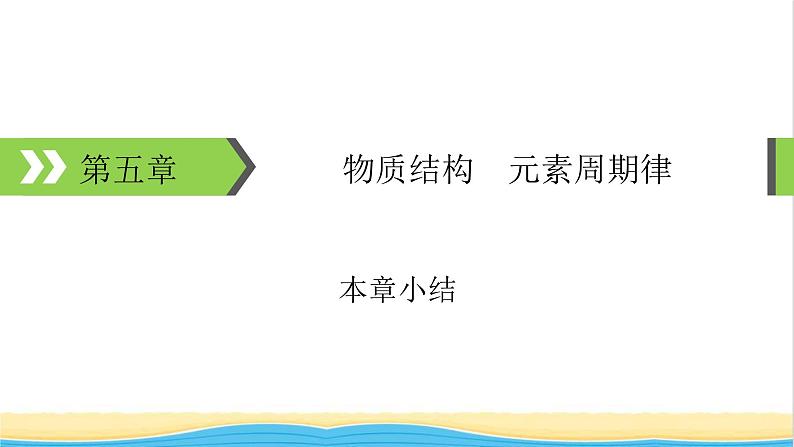 第五章

物质结构　元素周期律

本章小结